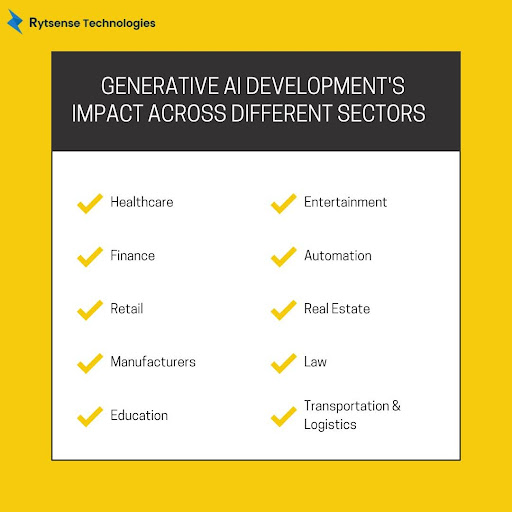 Rytsense Technologies

GENERATIVE AI DEVELOPMENT'S IMPACT ACROSS DIFFERENT SECTORS

Healthcare

Finance

Retail

Manufacturers

Education

Entertainment

Automation

Real Estate

Law

Transportation & Logistics